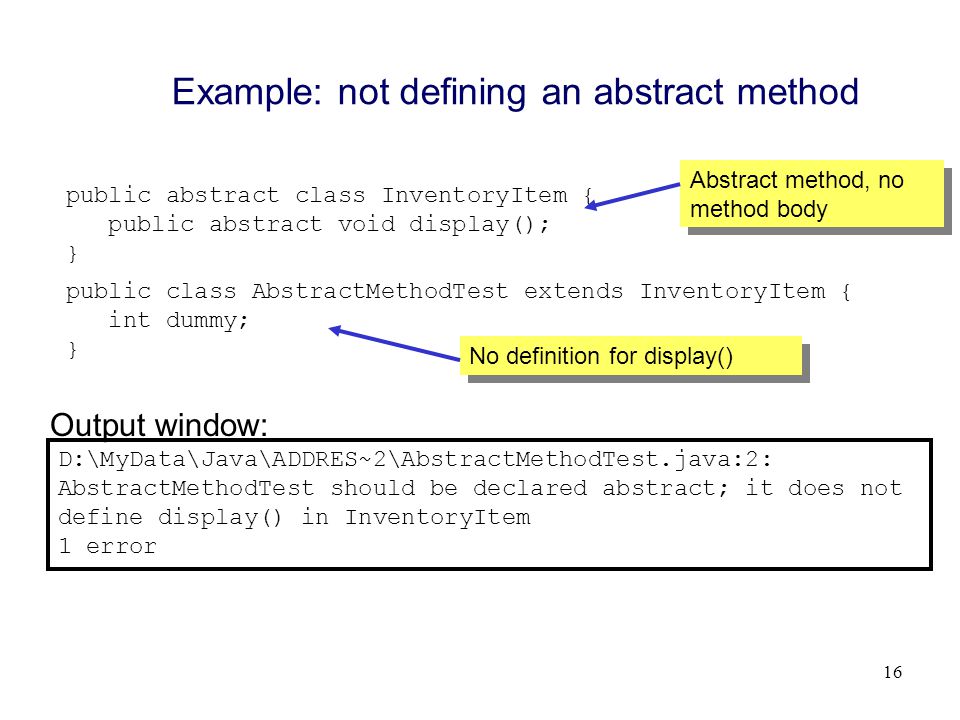 Example: not defining an abstract method

public abstract class InventoryItem {
   public abstract void display();
}

Abstract method, no method body

public class AbstractMethodTest extends InventoryItem {
   int dummy;
}

No definition for display()

Output window:

D:\MyData\Java\ADDRES~2\AbstractMethodTest.java:2:
AbstractMethodTest should be declared abstract; it does not define display() in InventoryItem
1 error

16